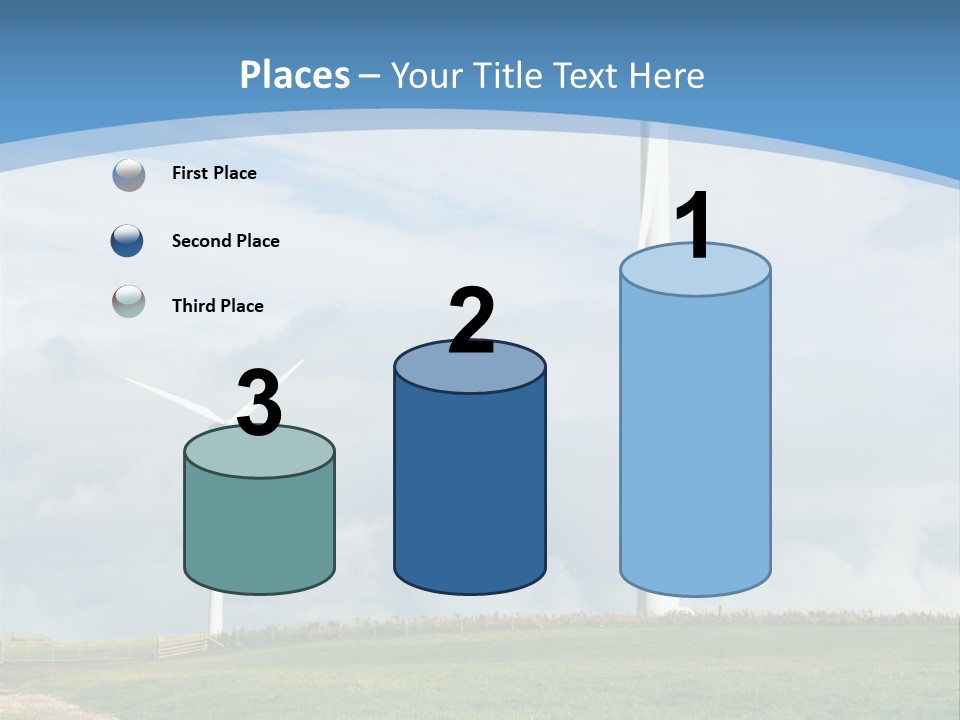 Places – Your Title Text Here

First Place

Second Place

Third Place

3

2

1